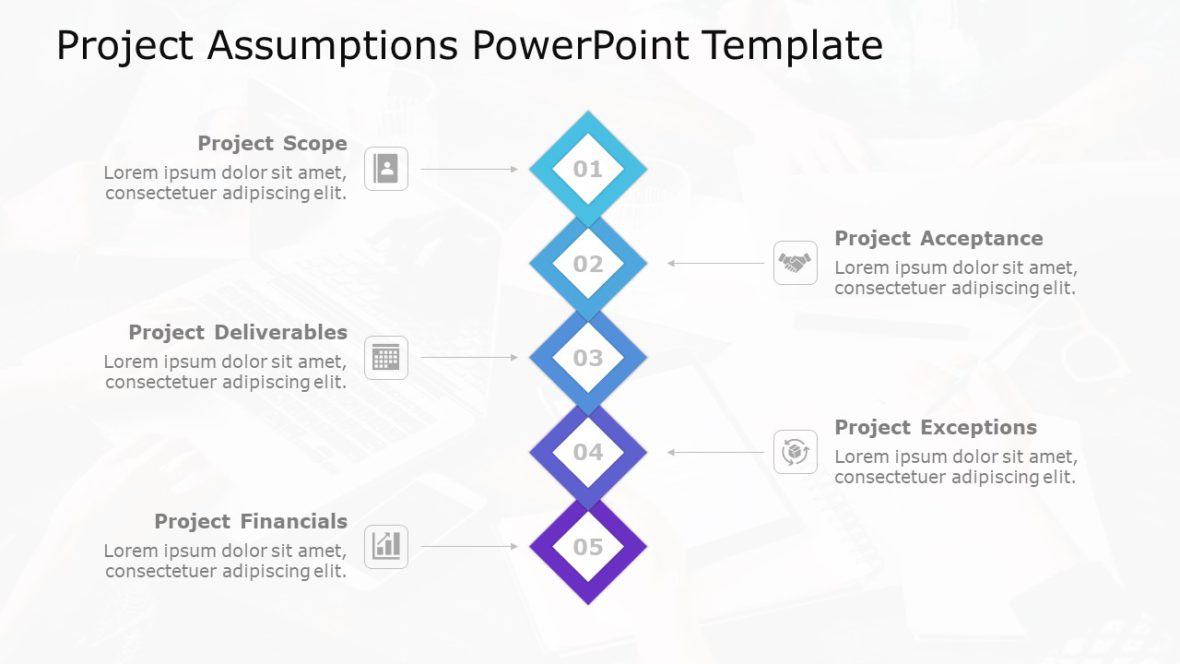 Project Assumptions PowerPoint Template

Project Scope
Lorem ipsum dolor sit amet, consectetuer adipiscing elit.

01

02

Project Acceptance
Lorem ipsum dolor sit amet, consectetuer adipiscing elit.

Project Deliverables
Lorem ipsum dolor sit amet, consectetuer adipiscing elit.

03

04

Project Exceptions
Lorem ipsum dolor sit amet, consectetuer adipiscing elit.

Project Financials
Lorem ipsum dolor sit amet, consectetuer adipiscing elit.

05